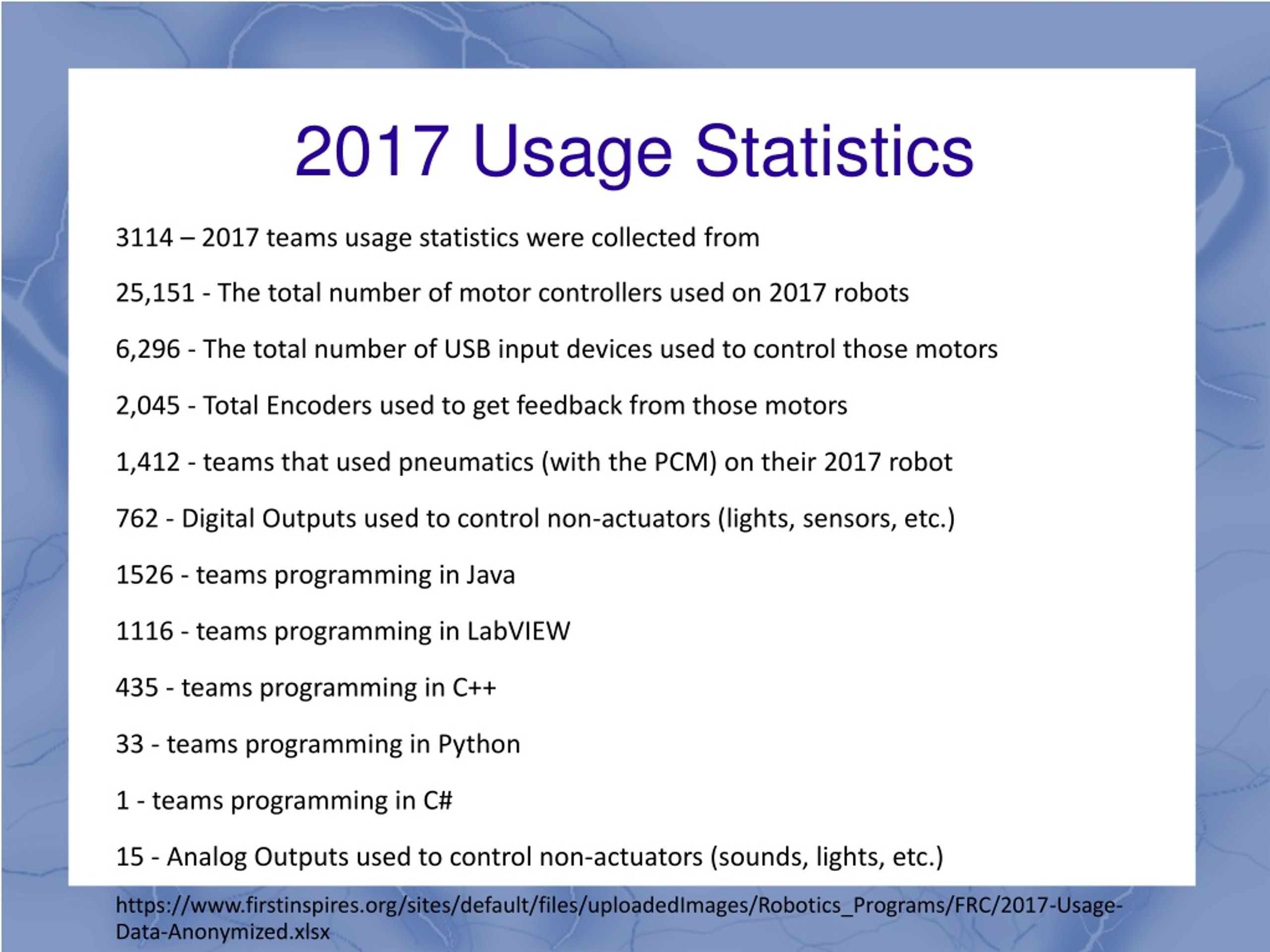 2017 Usage Statistics

3114 – 2017 teams usage statistics were collected from

25,151 - The total number of motor controllers used on 2017 robots

6,296 - The total number of USB input devices used to control those motors

2,045 - Total Encoders used to get feedback from those motors

1,412 - teams that used pneumatics (with the PCM) on their 2017 robot

762 - Digital Outputs used to control non-actuators (lights, sensors, etc.)

1526 - teams programming in Java

1116 - teams programming in LabVIEW

435 - teams programming in C++

33 - teams programming in Python

1 - teams programming in C#

15 - Analog Outputs used to control non-actuators (sounds, lights, etc.)

https://www.firstinspires.org/sites/default/files/uploadedImages/Robotics_Programs/FRC/2017-Usage-Data-Anonymized.xlsx